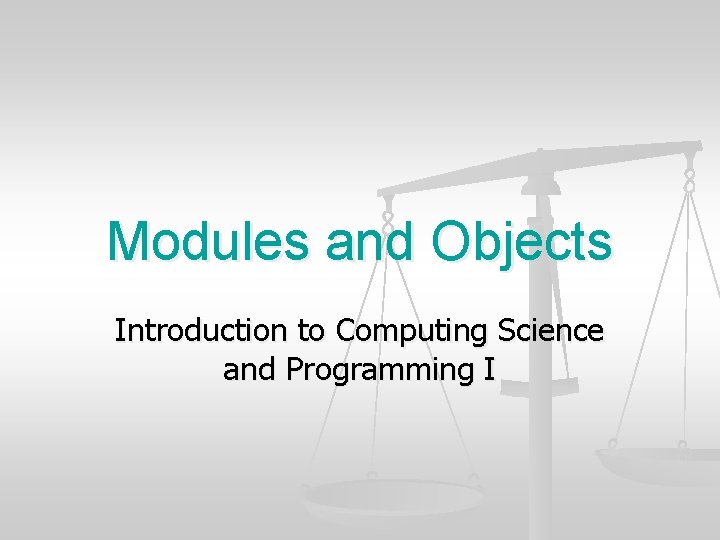 Modules and Objects

Introduction to Computing Science and Programming I